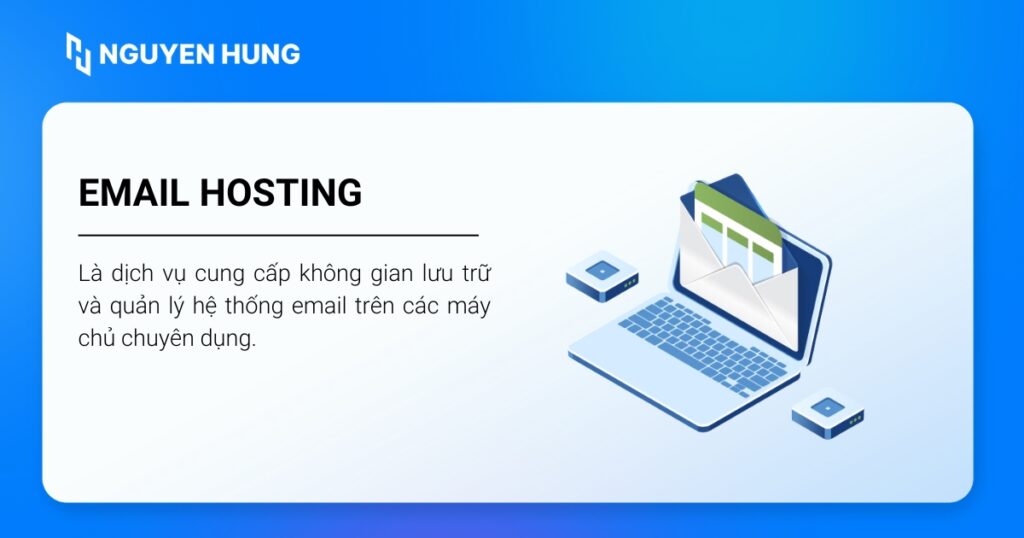 NGUYEN HUNG

EMAIL HOSTING

Là dịch vụ cung cấp không gian lưu trữ và quản lý hệ thống email trên các máy chủ chuyên dụng.